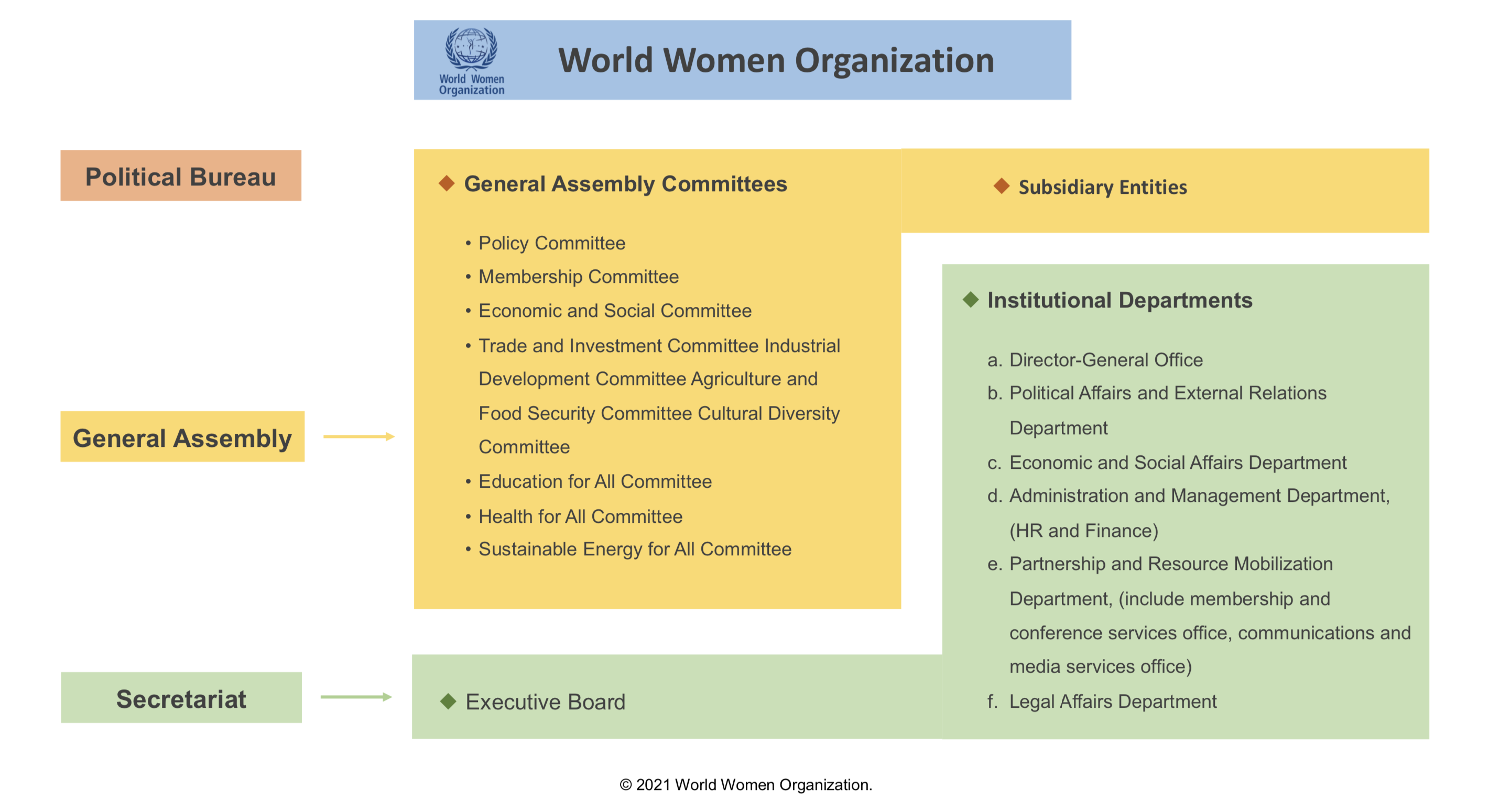 World Women Organization

World Women Organization

Political Bureau

General Assembly

Secretariat

◆ General Assembly Committees

• Policy Committee
• Membership Committee
• Economic and Social Committee
• Trade and Investment Committee Industrial Development Committee Agriculture and Food Security Committee Cultural Diversity Committee
• Education for All Committee
• Health for All Committee
• Sustainable Energy for All Committee

◆ Subsidiary Entities

◆ Institutional Departments

a. Director-General Office
b. Political Affairs and External Relations Department
c. Economic and Social Affairs Department
d. Administration and Management Department, (HR and Finance)
e. Partnership and Resource Mobilization Department, (include membership and conference services office, communications and media services office)
f. Legal Affairs Department

◆ Executive Board

© 2021 World Women Organization.